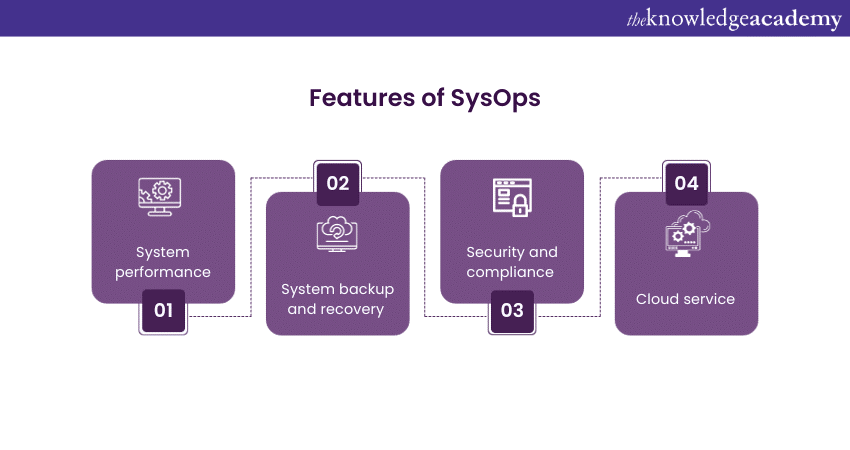 theknowledgeacademy

Features of SysOps

System performance

01

02

System backup and recovery

Security and compliance

03

04

Cloud service